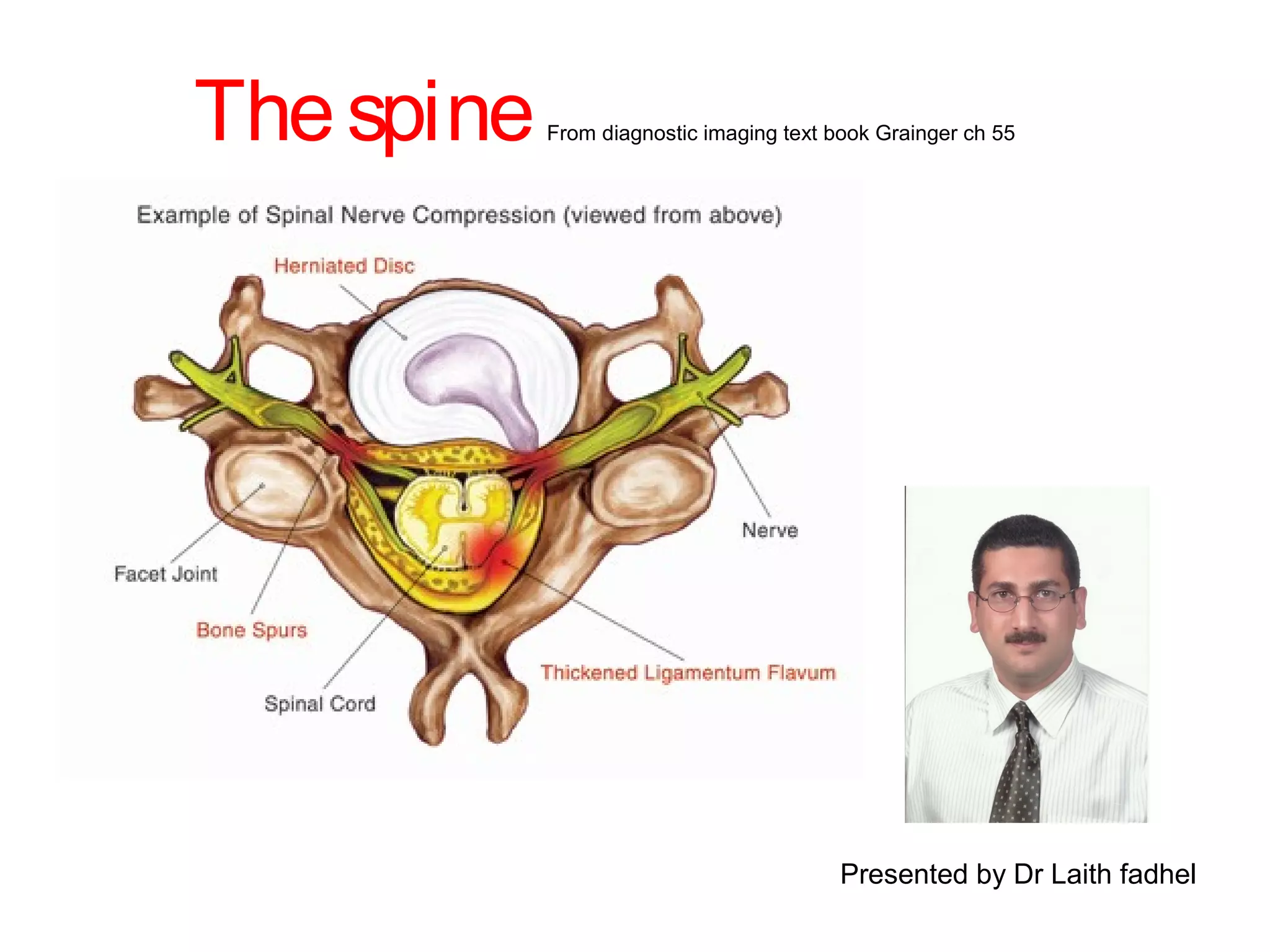 The spine From diagnostic imaging text book Grainger ch 55

Example of Spinal Nerve Compression (viewed from above)

Herniated Disc

Nerve

Facet Joint

Bone Spurs

Thickened Ligamentum Flavum

Spinal Cord

Presented by Dr Laith fadhel